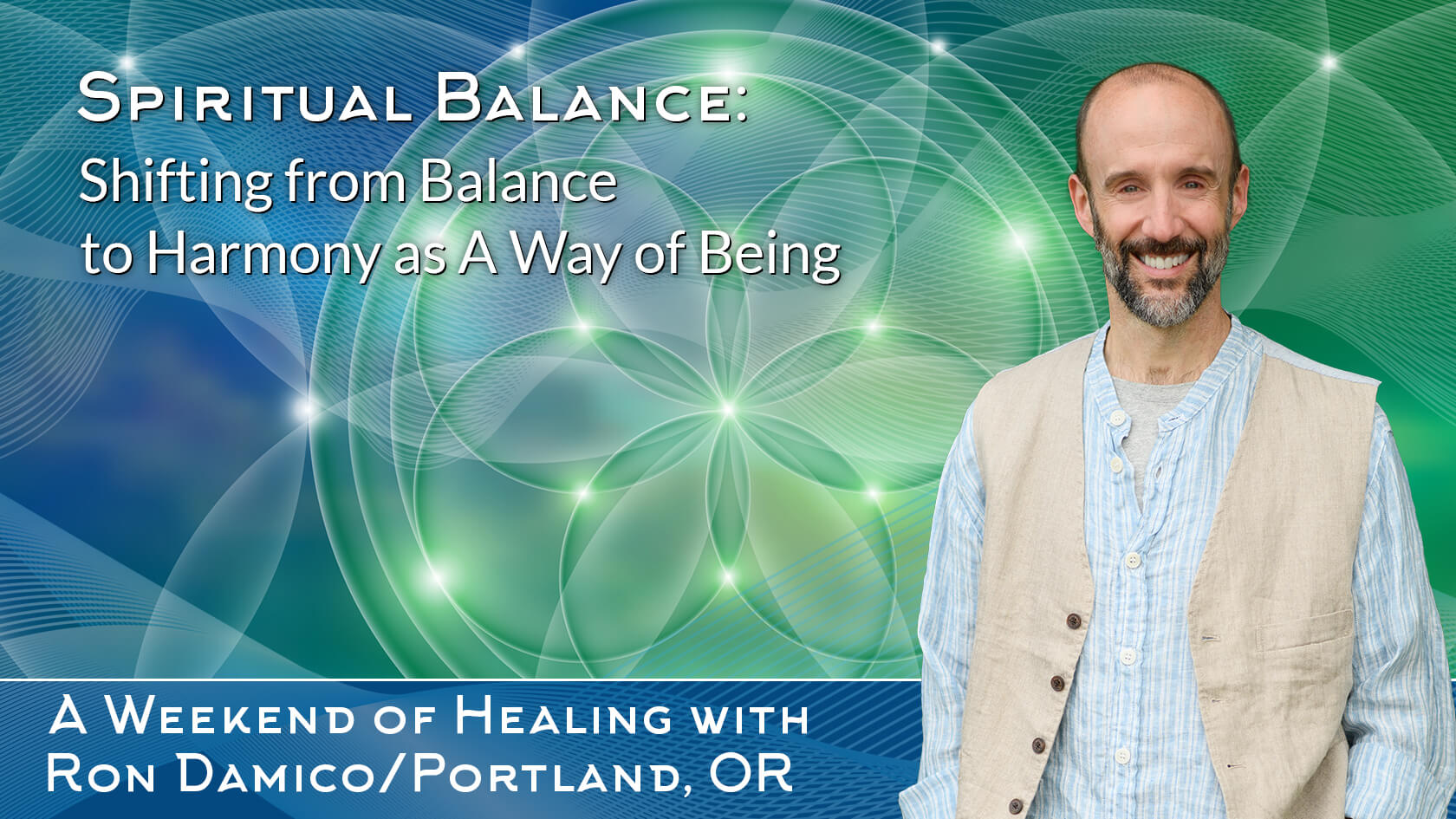 Spiritual Balance:
Shifting from Balance to Harmony as A Way of Being

A Weekend of Healing with Ron Damico/Portland, OR